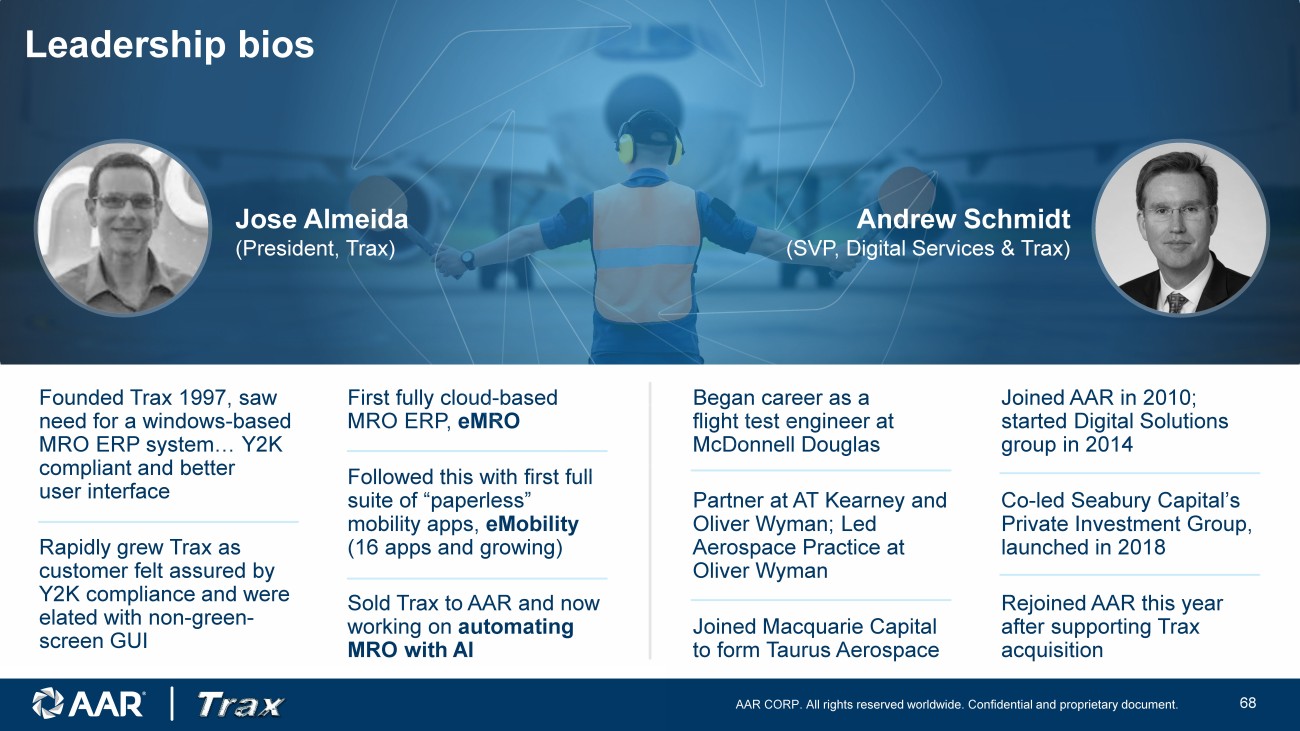 Leadership bios

Jose Almeida
(President, Trax)

Andrew Schmidt
(SVP, Digital Services & Trax)

Founded Trax 1997, saw need for a windows-based MRO ERP system… Y2K compliant and better user interface

Rapidly grew Trax as customer felt assured by Y2K compliance and were elated with non-green-screen GUI

First fully cloud-based MRO ERP, eMRO

Followed this with first full suite of “paperless” mobility apps, eMobility (16 apps and growing)

Sold Trax to AAR and now working on automating MRO with AI

Began career as a flight test engineer at McDonnell Douglas

Partner at AT Kearney and Oliver Wyman; Led Aerospace Practice at Oliver Wyman

Joined Macquarie Capital to form Taurus Aerospace

Joined AAR in 2010; started Digital Solutions group in 2014

Co-led Seabury Capital’s Private Investment Group, launched in 2018

Rejoined AAR this year after supporting Trax acquisition

AAR | Trax

AAR CORP. All rights reserved worldwide. Confidential and proprietary document.

68